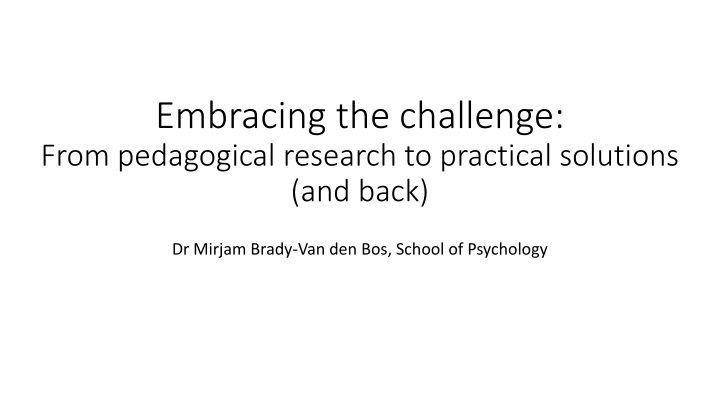 Embracing the challenge:
From pedagogical research to practical solutions (and back)

Dr Mirjam Brady-Van den Bos, School of Psychology